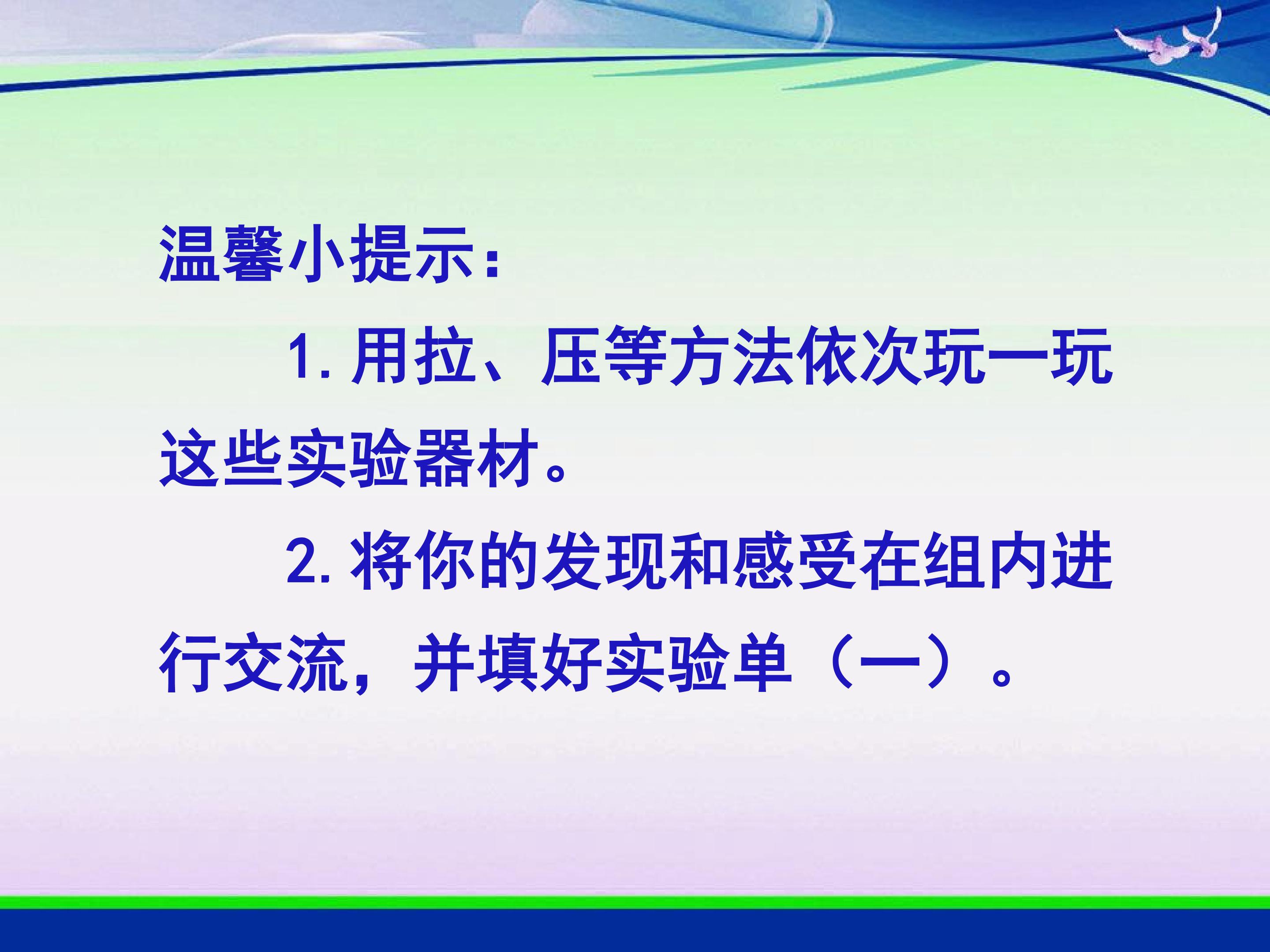 温馨小提示：

1. 用拉、压等方法依次玩一玩这些实验器材。

2. 将你的发现和感受在组内进行交流，并填好实验单（一）。